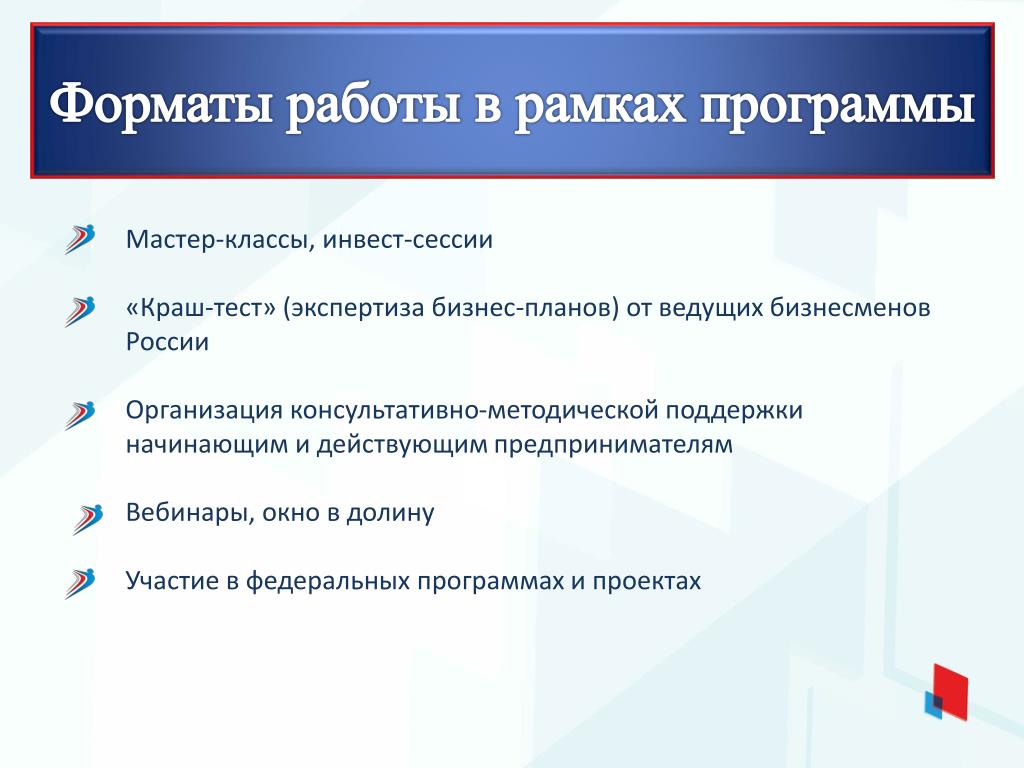 Форматы работы в рамках программы

Мастер-классы, инвест-сессии

«Краш-тест» (экспертиза бизнес-планов) от ведущих бизнесменов России

Организация консультативно-методической поддержки начинающим и действующим предпринимателям

Вебинары, окно в долину

Участие в федеральных программах и проектах